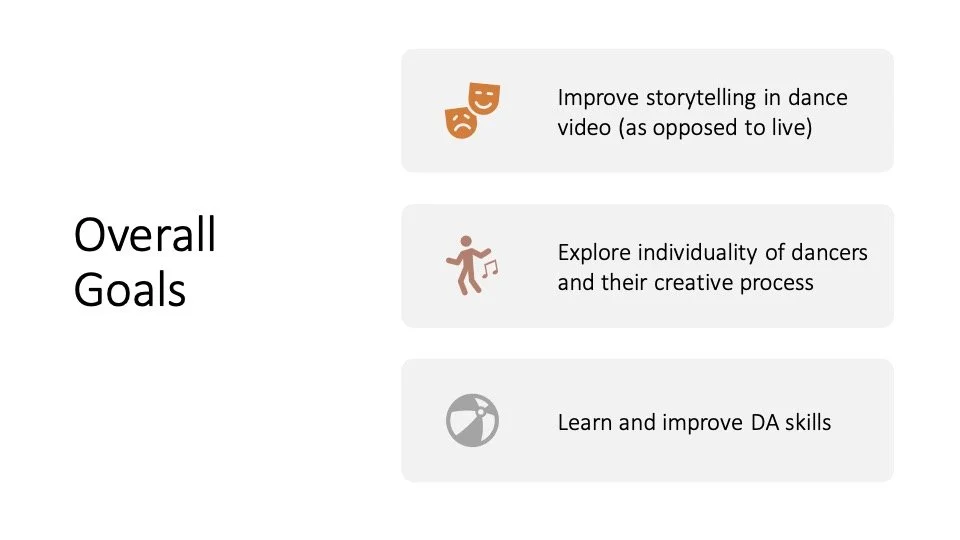 Overall Goals

Improve storytelling in dance video (as opposed to live)

Explore individuality of dancers and their creative process

Learn and improve DA skills